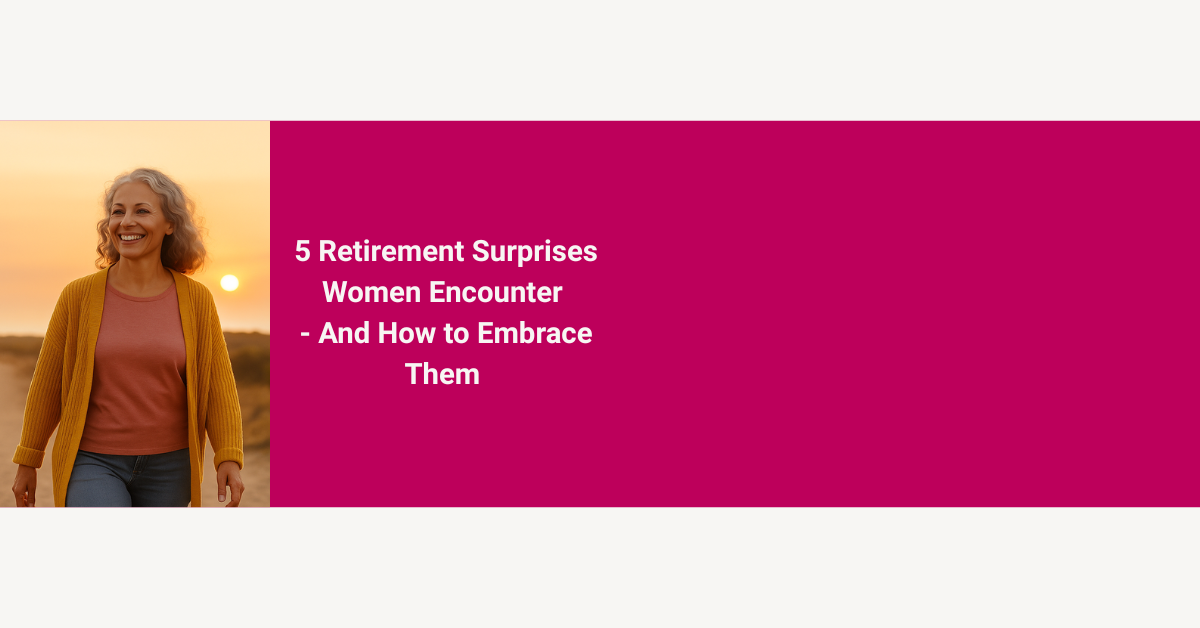 5 Retirement Surprises Women Encounter - And How to Embrace Them